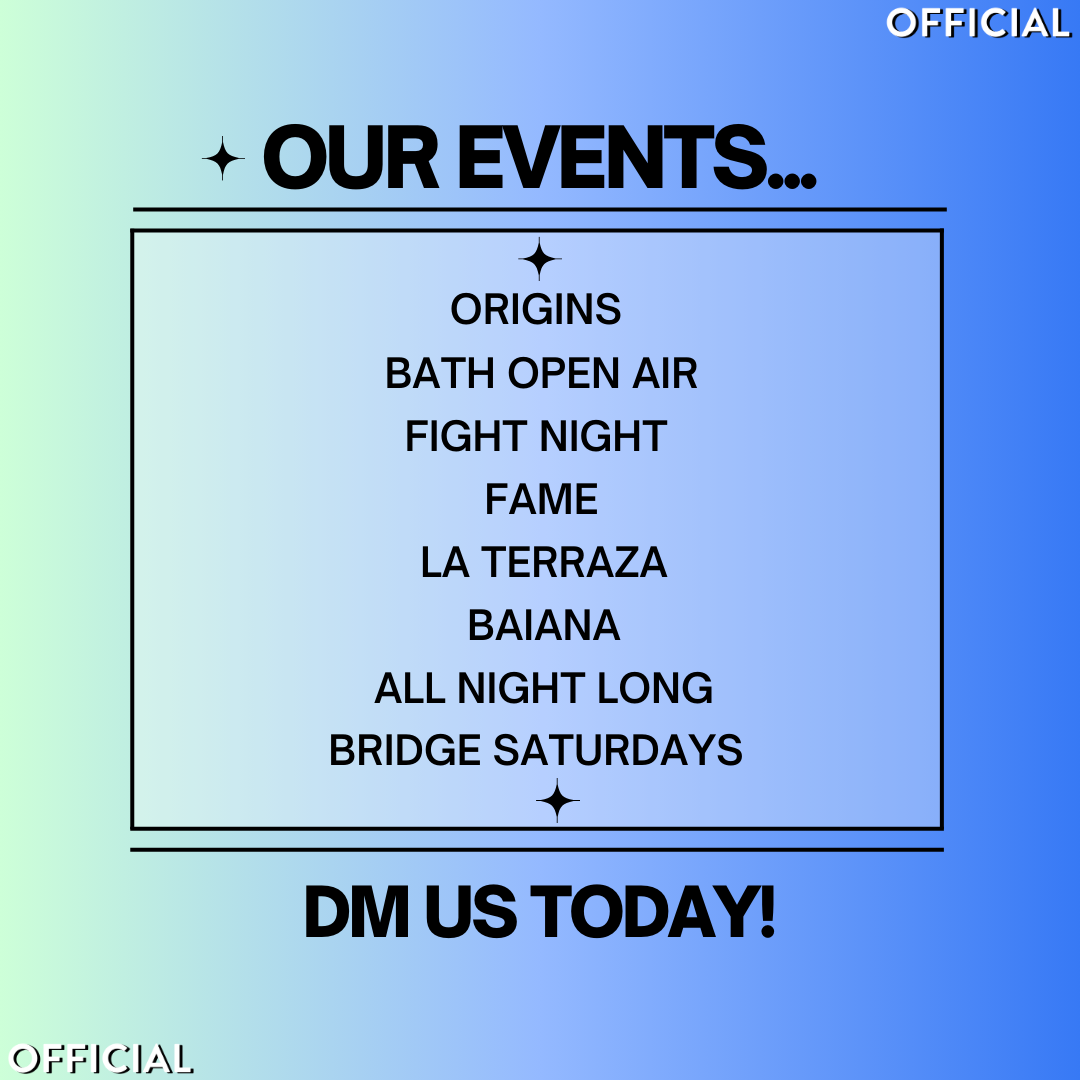 OFFICIAL

OUR EVENTS...

ORIGINS
BATH OPEN AIR
FIGHT NIGHT
FAME
LA TERRAZA
BAIANA
ALL NIGHT LONG
BRIDGE SATURDAYS

DM US TODAY!

OFFICIAL